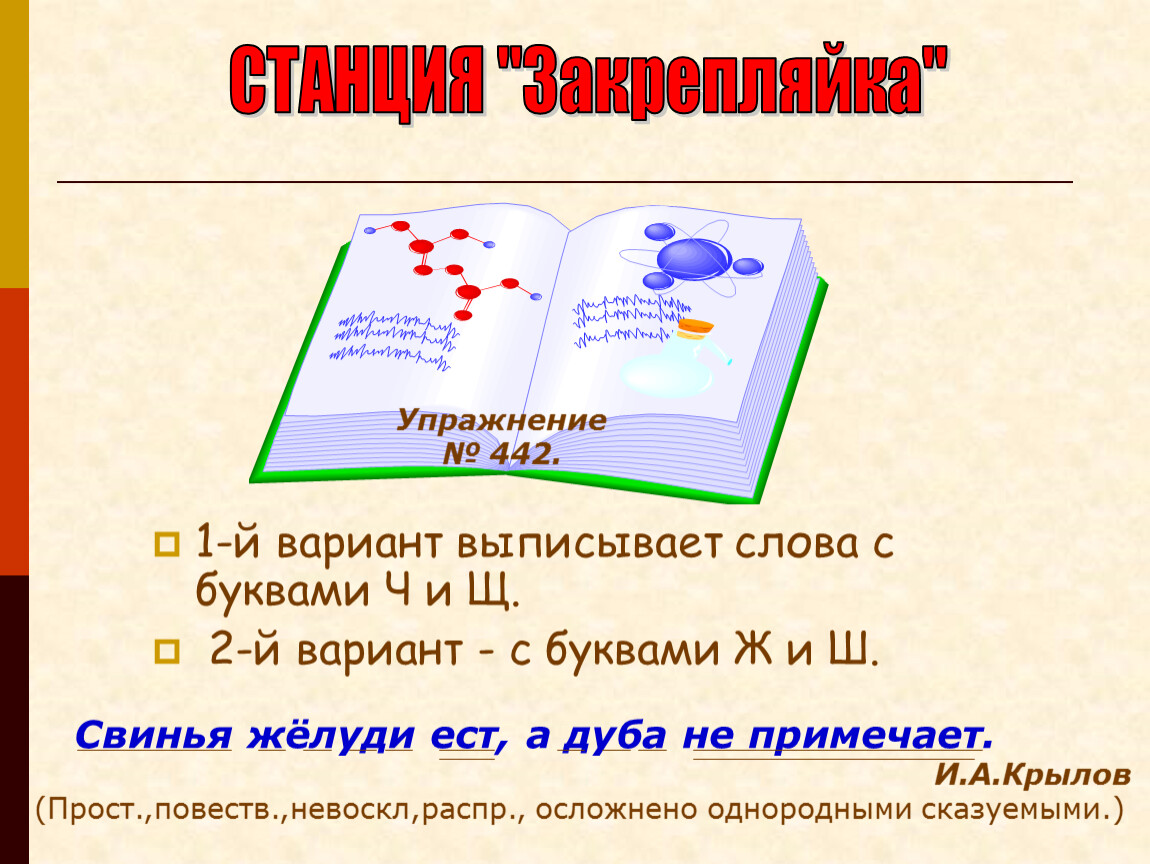 СТАНЦИЯ "Закрепляйка"

Упражнение № 442.

1-й вариант выписывает слова с буквами Ч и Щ.

2-й вариант - с буквами Ж и Ш.

Свинья жёлуди ест, а дуба не примечает.

И.А.Крылов

(Прост.,повеств.,невоскл,распр., осложнено однородными сказуемыми.)